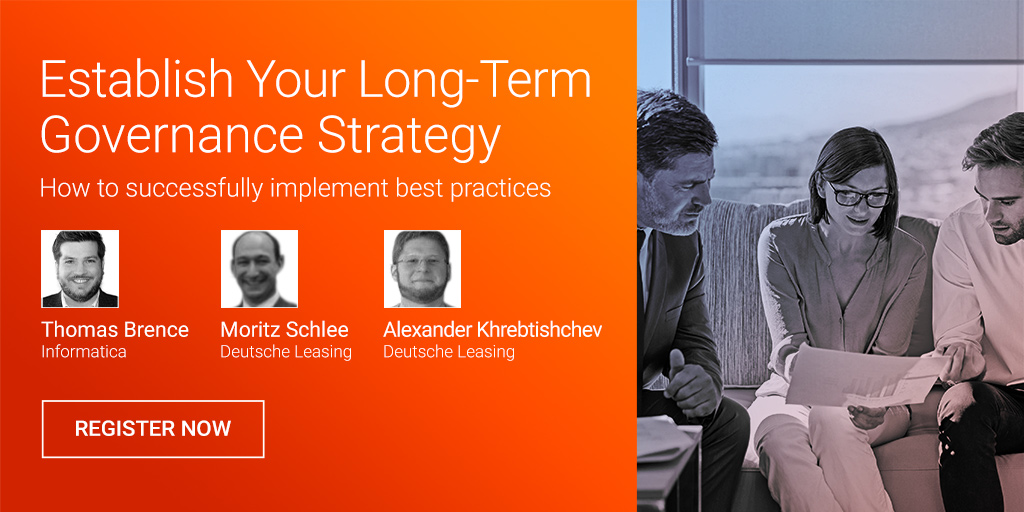 Establish Your Long-Term Governance Strategy

How to successfully implement best practices

Thomas Brence
Informatica

Moritz Schlee
Deutsche Leasing

Alexander Khrebtishchev
Deutsche Leasing

REGISTER NOW